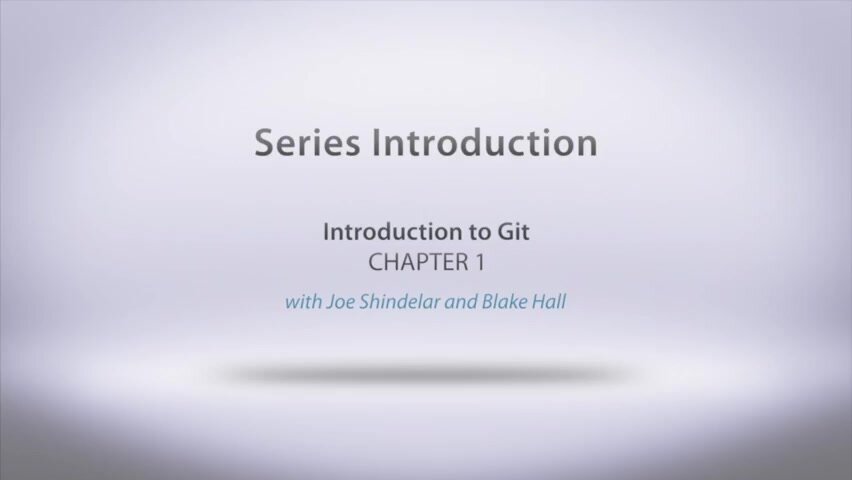 Series Introduction

Introduction to Git
CHAPTER 1

with Joe Shindelar and Blake Hall